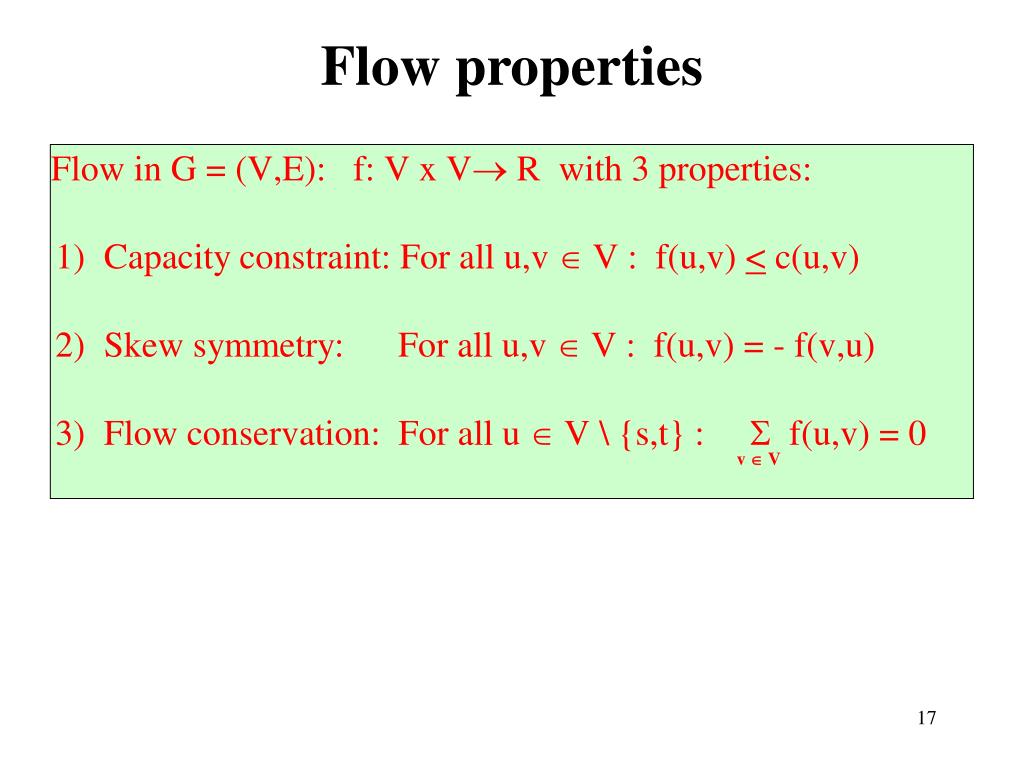 Flow properties

Flow in G = (V,E): f: V x V$\rightarrow$ R with 3 properties:

1) Capacity constraint: For all u,v $\in$ V : f(u,v) $\leq$ c(u,v)

2) Skew symmetry: For all u,v $\in$ V : f(u,v) = - f(v,u)

3) Flow conservation: For all u $\in$ V \ {s,t} : $\sum_{v \in V}$ f(u,v) = 0

17